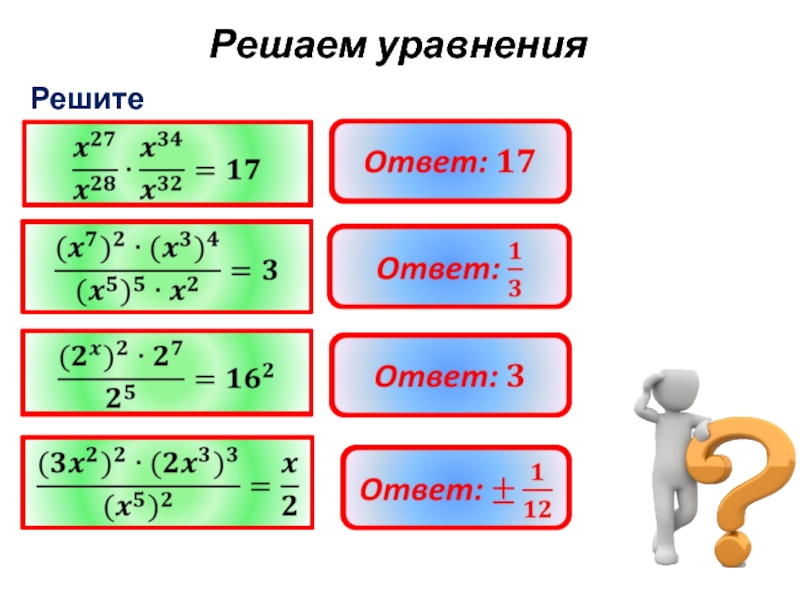 Решаем уравнения

Решите

$\frac{x^{27}}{x^{28}} \cdot \frac{x^{34}}{x^{32}} = 17$

Ответ: $17$

$\frac{(x^7)^2 \cdot (x^3)^4}{(x^5)^5 \cdot x^2} = 3$

Ответ: $\frac{1}{3}$

$\frac{(2^x)^2 \cdot 2^7}{2^5} = 16^2$

Ответ: $3$

$\frac{(3x^2)^2 \cdot (2x^3)^3}{(x^5)^2} = \frac{x}{2}$

Ответ: $\pm \frac{1}{12}$